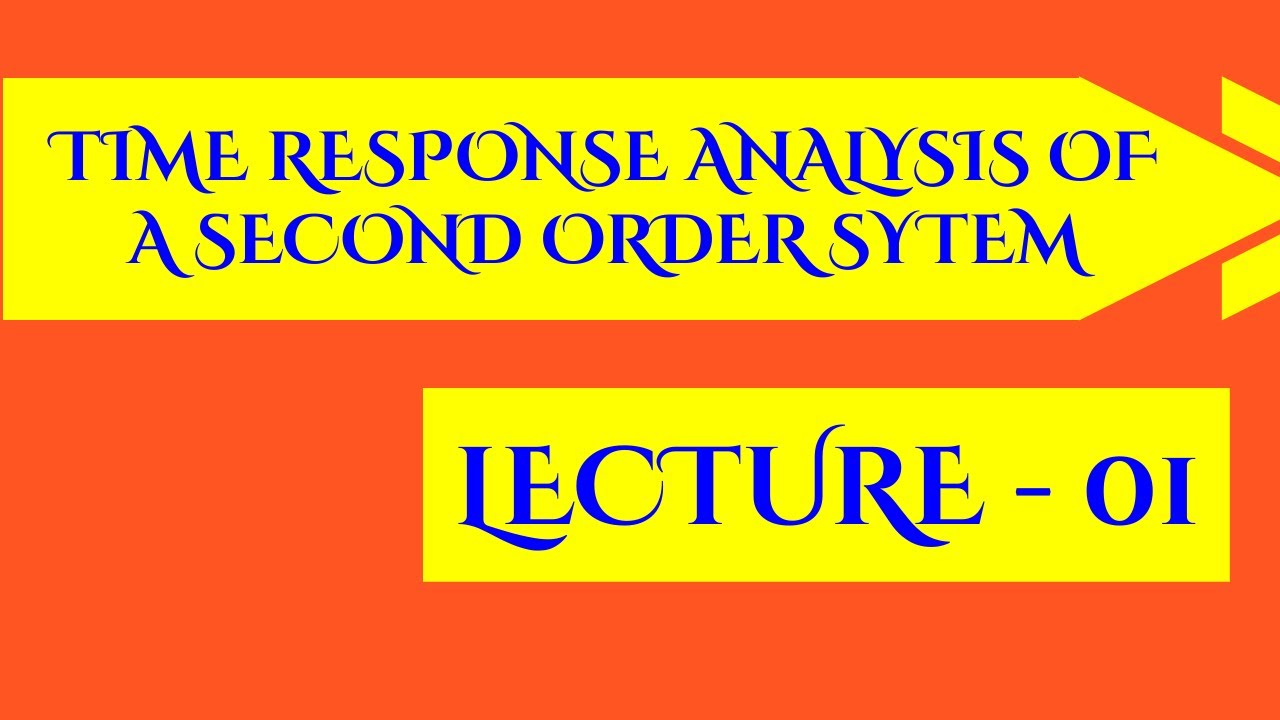 TIME RESPONSE ANALYSIS OF A SECOND ORDER SYTEM

LECTURE - 01